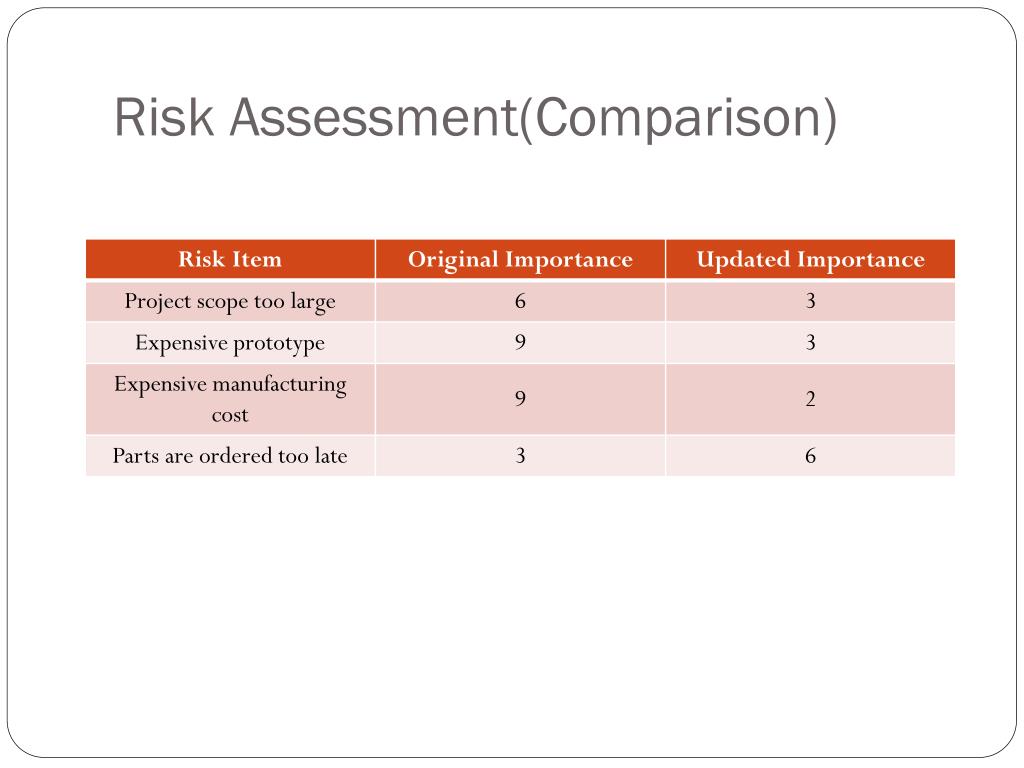 Risk Assessment(Comparison)

| Risk Item | Original Importance | Updated Importance |
|---|---|---|
| Project scope too large | 6 | 3 |
| Expensive prototype | 9 | 3 |
| Expensive manufacturing cost | 9 | 2 |
| Parts are ordered too late | 3 | 6 |